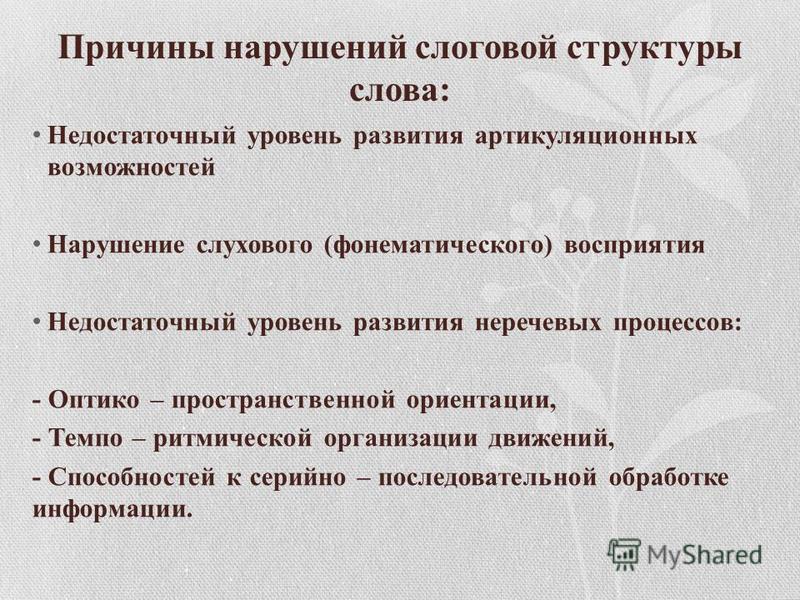 Причины нарушений слоговой структуры слова:

• Недостаточный уровень развития артикуляционных возможностей

• Нарушение слухового (фонематического) восприятия

• Недостаточный уровень развития неречевых процессов:

- Оптико – пространственной ориентации,
- Темпо – ритмической организации движений,
- Способностей к серийно – последовательной обработке информации.

MyShared